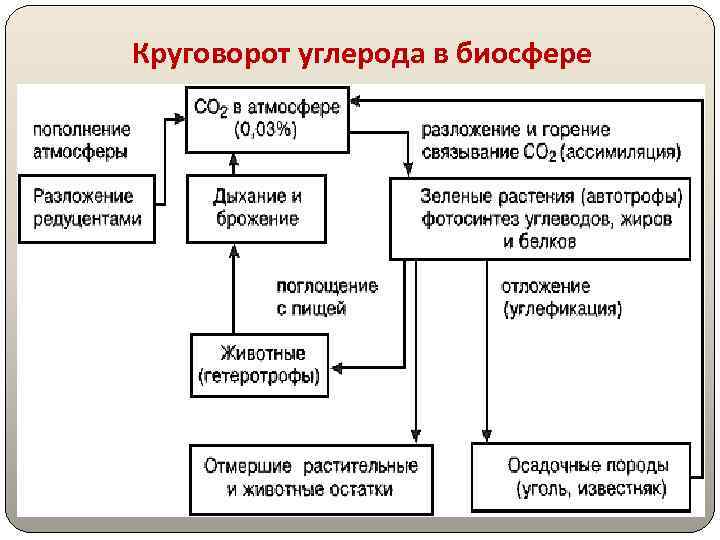 Круговорот углерода в биосфере

$CO_2$ в атмосфере (0,03%)

пополнение атмосферы

разложение и горение связывание $CO_2$ (ассимиляция)

Разложение редуцентами

Дыхание и брожение

Зеленые растения (автотрофы) фотосинтез углеводов, жиров и белков

поглощение с пищей

отложение (углефикация)

Животные (гетеротрофы)

Отмершие растительные и животные остатки

Осадочные породы (уголь, известняк)